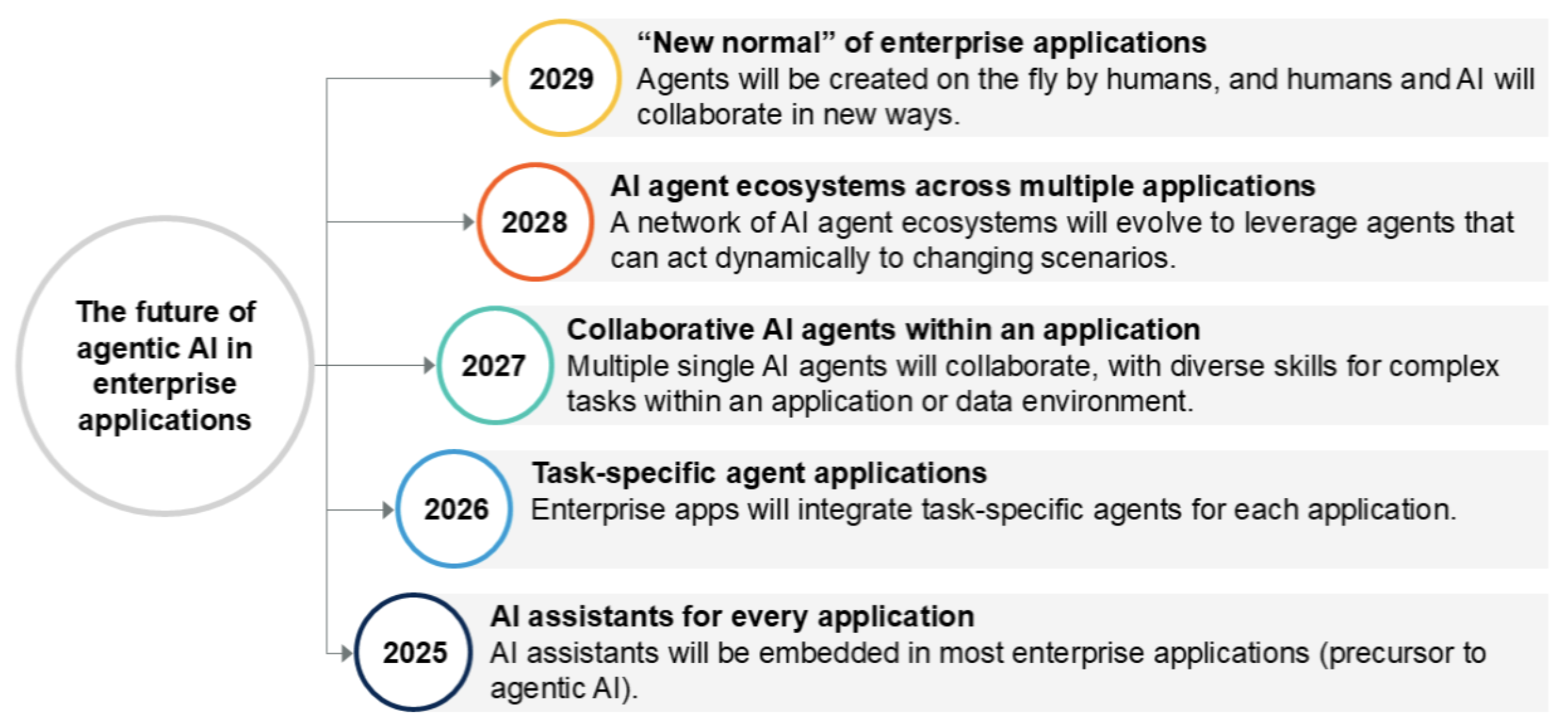 The future of agentic AI in enterprise applications

2029
“New normal” of enterprise applications
Agents will be created on the fly by humans, and humans and AI will collaborate in new ways.

2028
AI agent ecosystems across multiple applications
A network of AI agent ecosystems will evolve to leverage agents that can act dynamically to changing scenarios.

2027
Collaborative AI agents within an application
Multiple single AI agents will collaborate, with diverse skills for complex tasks within an application or data environment.

2026
Task-specific agent applications
Enterprise apps will integrate task-specific agents for each application.

2025
AI assistants for every application
AI assistants will be embedded in most enterprise applications (precursor to agentic AI).